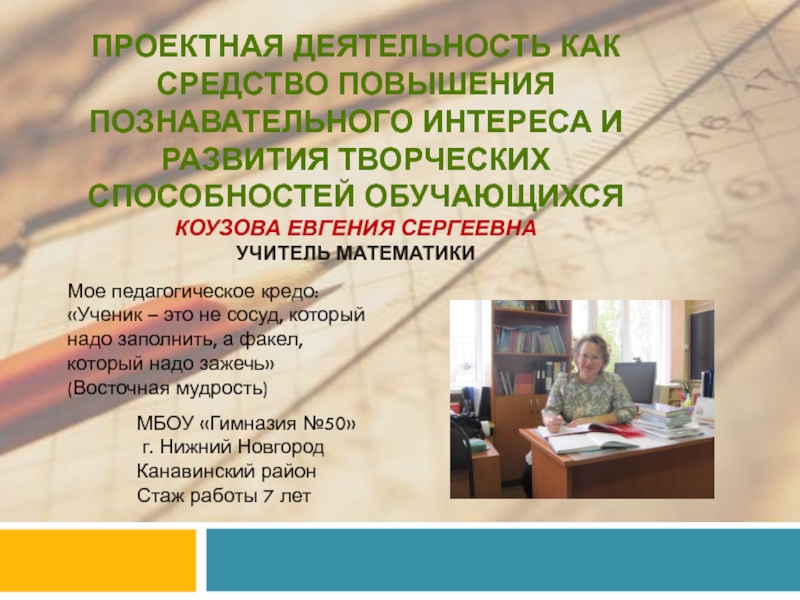 ПРОЕКТНАЯ ДЕЯТЕЛЬНОСТЬ КАК СРЕДСТВО ПОВЫШЕНИЯ ПОЗНАВАТЕЛЬНОГО ИНТЕРЕСА И РАЗВИТИЯ ТВОРЧЕСКИХ СПОСОБНОСТЕЙ ОБУЧАЮЩИХСЯ

КОУЗОВА ЕВГЕНИЯ СЕРГЕЕВНА

УЧИТЕЛЬ МАТЕМАТИКИ

Мое педагогическое кредо: «Ученик – это не сосуд, который надо заполнить, а факел, который надо зажечь» (Восточная мудрость)

МБОУ «Гимназия №50»
г. Нижний Новгород
Канавинский район
Стаж работы 7 лет